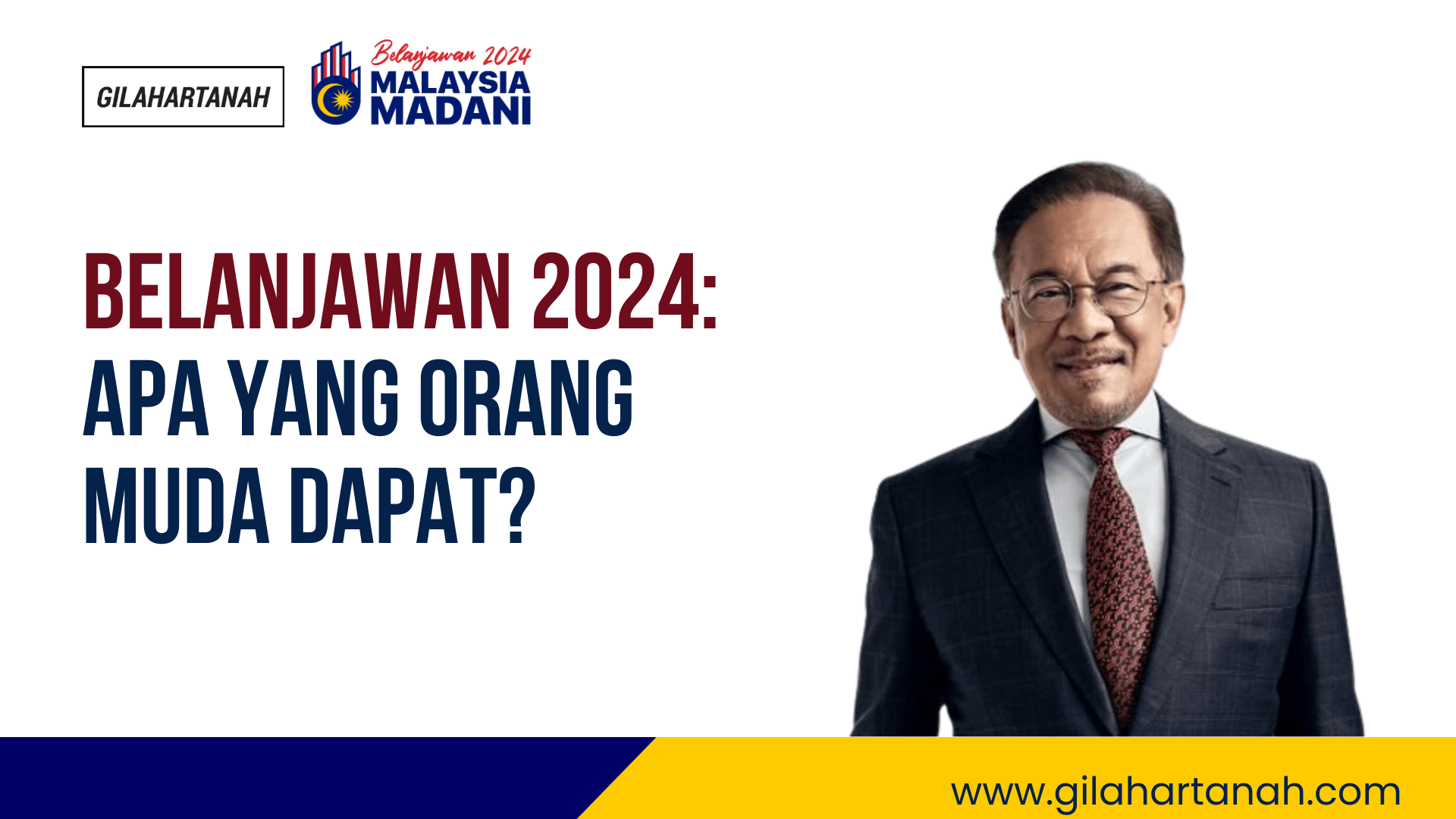 GILAHARTANAH

Belanjawan 2024
MALAYSIA
MADANI

BELANJAWAN 2024:
APA YANG ORANG MUDA DAPAT?

www.gilahartanah.com